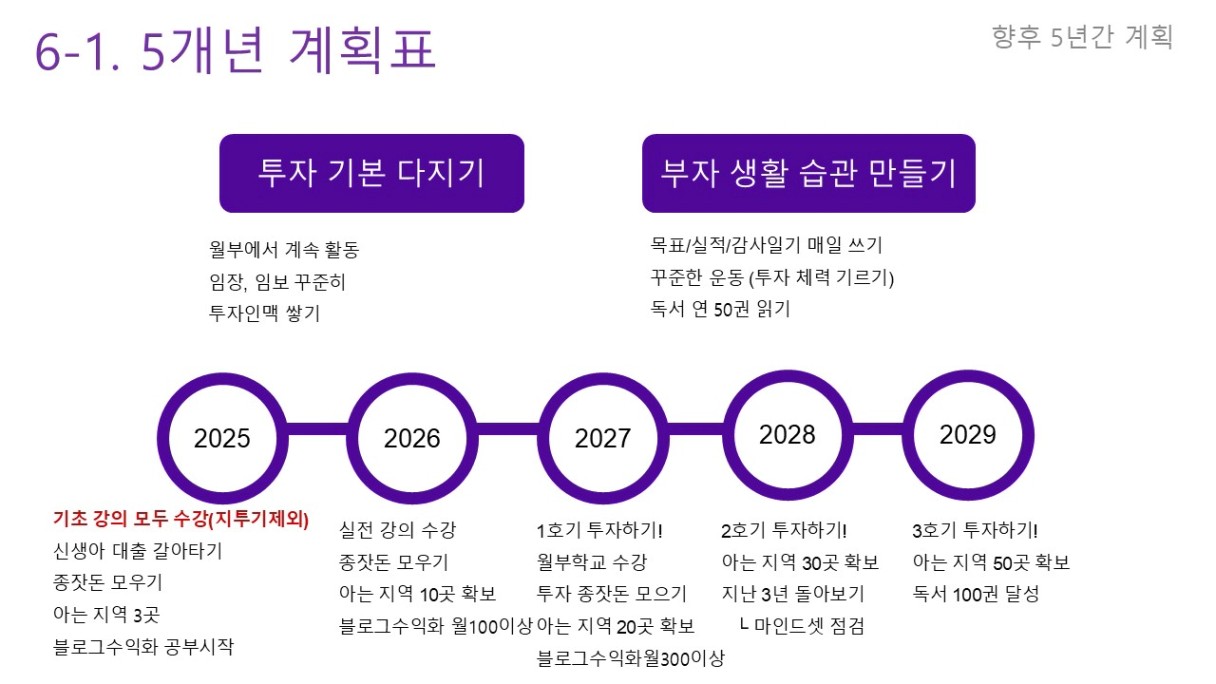 6-1. 5개년 계획표

향후 5년간 계획

투자 기본 다지기

월부에서 계속 활동
임장, 임보 꾸준히
투자인맥 쌓기

부자 생활 습관 만들기

목표/실적/감사일기 매일 쓰기
꾸준한 운동 (투자 체력 기르기)
독서 연 50권 읽기

2025

2026

2027

2028

2029

기초 강의 모두 수강(지투기제외)
신생아 대출 갈아타기
종잣돈 모우기
아는 지역 3곳
블로그수익화 공부시작

실전 강의 수강
종잣돈 모우기
아는 지역 10곳 확보
블로그수익화 월100이상

1호기 투자하기!
월부학교 수강
투자 종잣돈 모으기
아는 지역 20곳 확보
블로그수익화월300이상

2호기 투자하기!
아는 지역 30곳 확보
지난 3년 돌아보기
ㄴ 마인드셋 점검

3호기 투자하기!
아는 지역 50곳 확보
독서 100권 달성